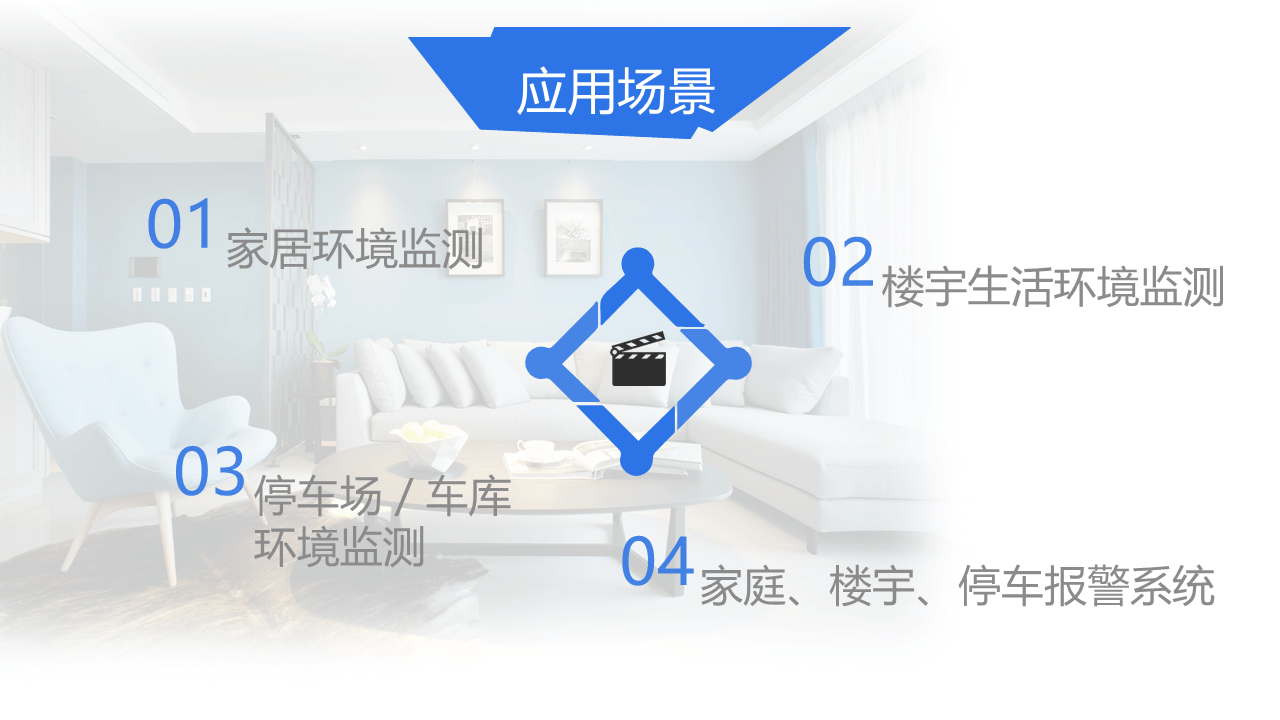 应用场景

01 家居环境监测

02 楼宇生活环境监测

03 停车场 / 车库环境监测

04 家庭、楼宇、停车报警系统